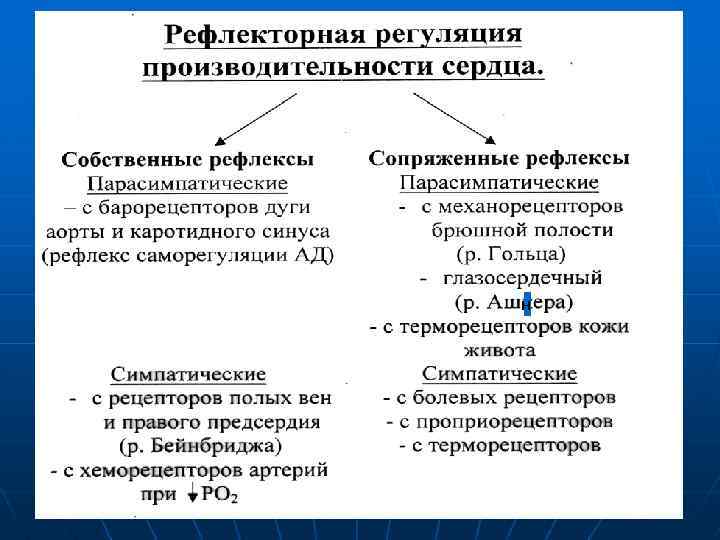 Рефлекторная регуляция производительности сердца.

Собственные рефлексы
Парасимпатические
– с барорецепторов дуги аорты и каротидного синуса (рефлекс саморегуляции АД)

Симпатические
- с рецепторов полых вен и правого предсердия (р. Бейнбриджа)
- с хеморецепторов артерий при $\downarrow PO_2$

Сопряженные рефлексы
Парасимпатические
- с механорецепторов брюшной полости (р. Гольца)
- глазосердечный (р. Ашнера)
- с терморецепторов кожи живота

Симпатические
- с болевых рецепторов
- с проприорецепторов
- с терморецепторов